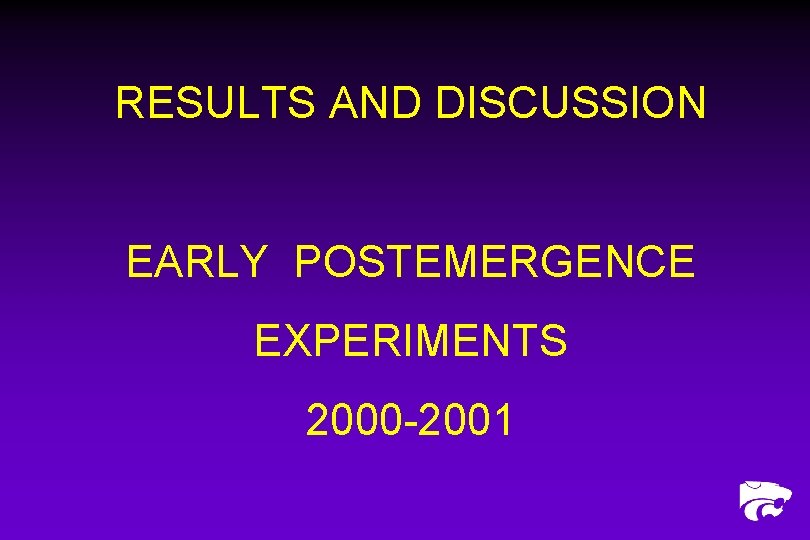 RESULTS AND DISCUSSION

EARLY POSTEMERGENCE

EXPERIMENTS

2000-2001